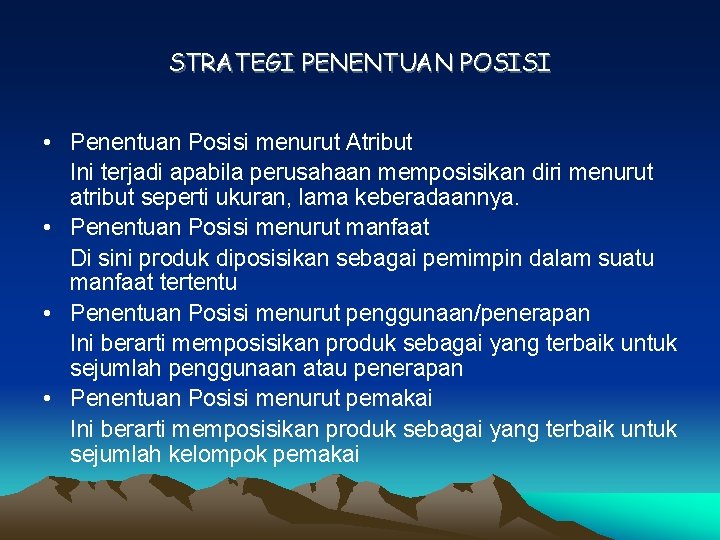 STRATEGI PENENTUAN POSISI

• Penentuan Posisi menurut Atribut
Ini terjadi apabila perusahaan memposisikan diri menurut atribut seperti ukuran, lama keberadaannya.
• Penentuan Posisi menurut manfaat
Di sini produk diposisikan sebagai pemimpin dalam suatu manfaat tertentu
• Penentuan Posisi menurut penggunaan/penerapan
Ini berarti memposisikan produk sebagai yang terbaik untuk sejumlah penggunaan atau penerapan
• Penentuan Posisi menurut pemakai
Ini berarti memposisikan produk sebagai yang terbaik untuk sejumlah kelompok pemakai